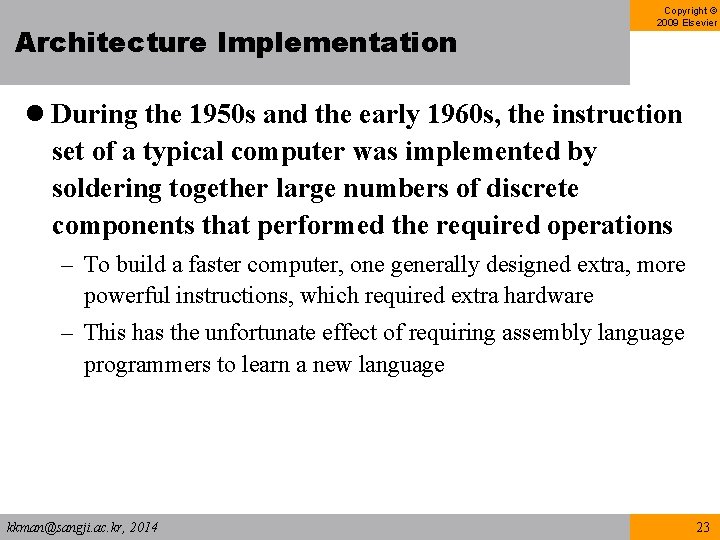 Copyright © 2009 Elsevier

Architecture Implementation

● During the 1950s and the early 1960s, the instruction set of a typical computer was implemented by soldering together large numbers of discrete components that performed the required operations

– To build a faster computer, one generally designed extra, more powerful instructions, which required extra hardware

– This has the unfortunate effect of requiring assembly language programmers to learn a new language

kkman@sangji.ac.kr, 2014

23